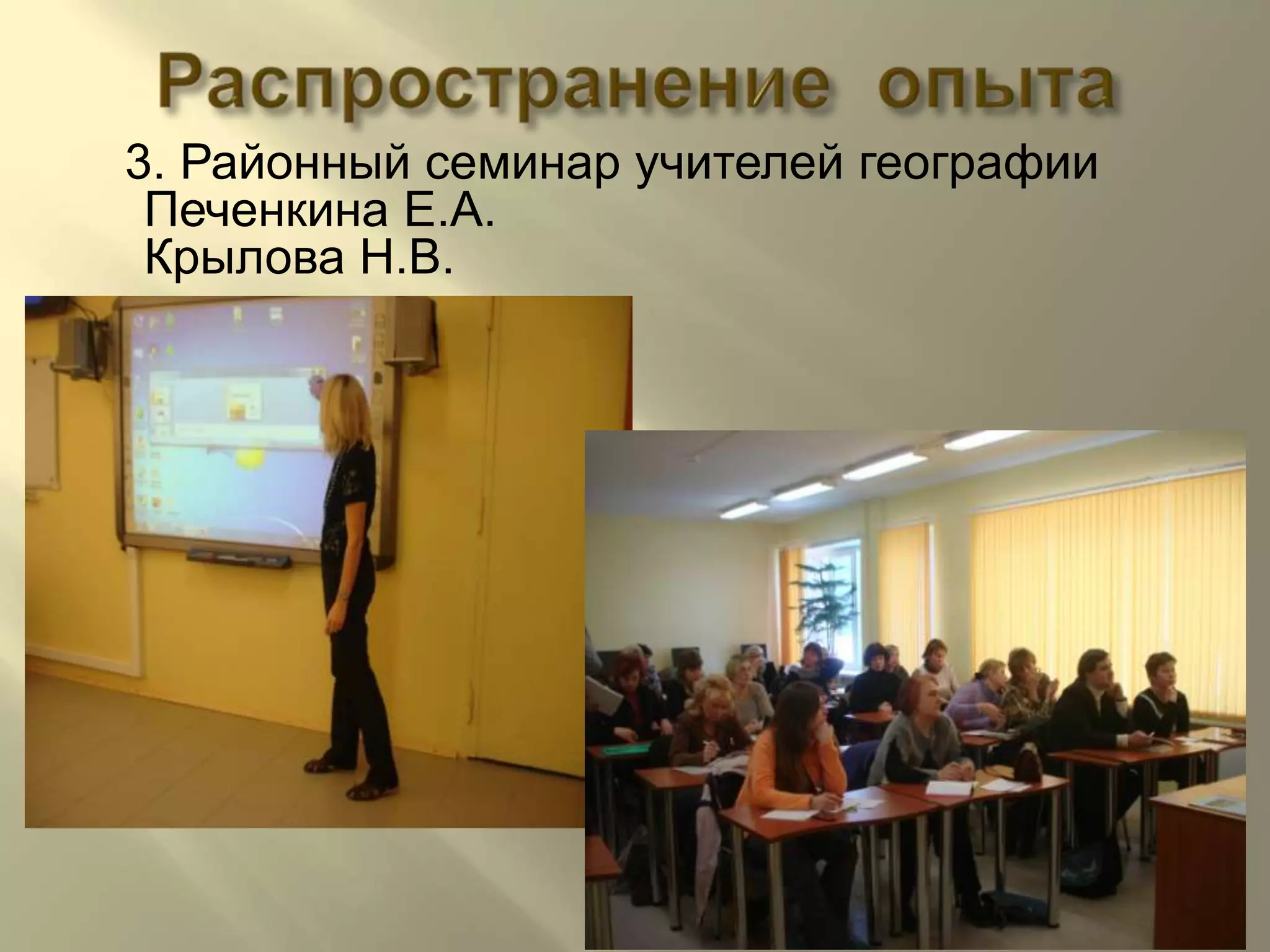 Распространение опыта

3. Районный семинар учителей географии
Печенкина Е.А.
Крылова Н.В.